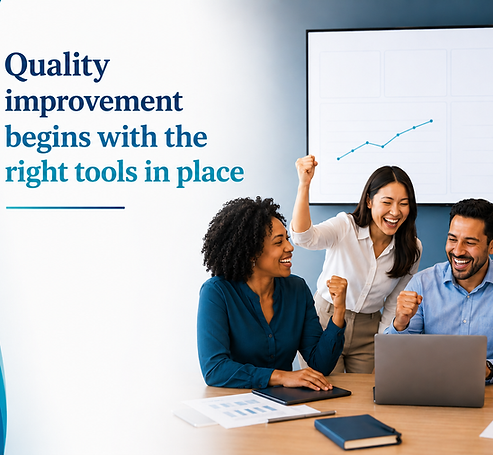 Quality improvement begins with the right tools in place